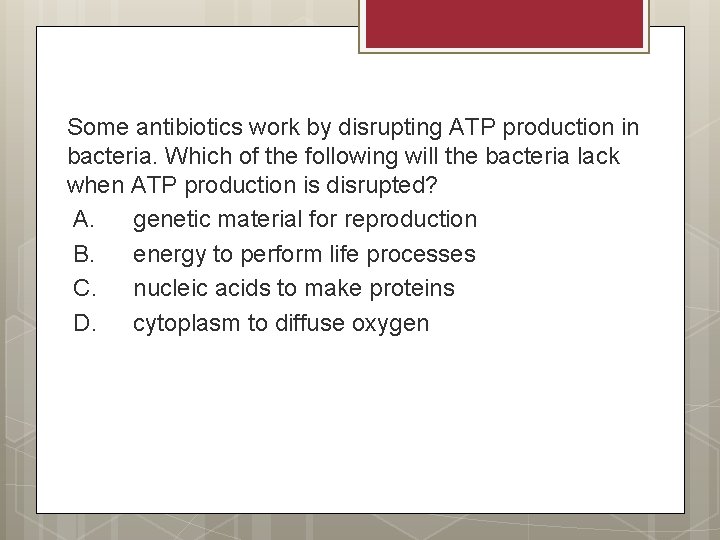 Some antibiotics work by disrupting ATP production in bacteria. Which of the following will the bacteria lack when ATP production is disrupted?

A. genetic material for reproduction
B. energy to perform life processes
C. nucleic acids to make proteins
D. cytoplasm to diffuse oxygen